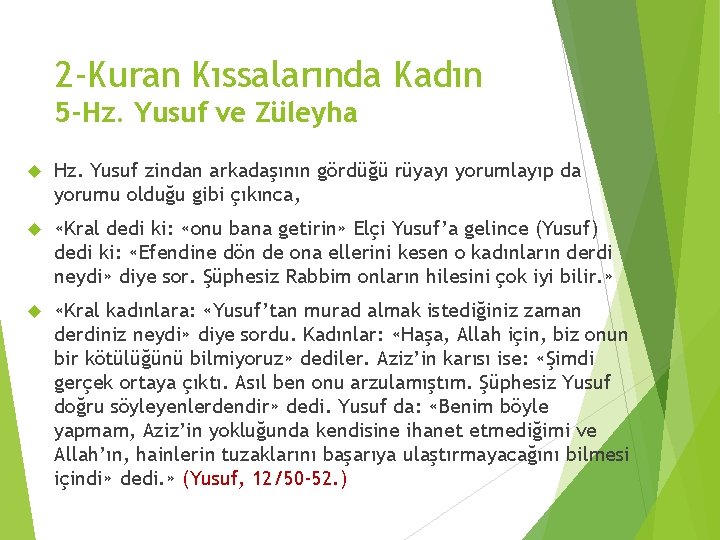 2-Kuran Kıssalarında Kadın
5-Hz. Yusuf ve Züleyha

Hz. Yusuf zindan arkadaşının gördüğü rüyayı yorumlayıp da yorumu olduğu gibi çıkınca,

«Kral dedi ki: «onu bana getirin» Elçi Yusuf'a gelince (Yusuf) dedi ki: «Efendine dön de ona ellerini kesen o kadınların derdi neydi» diye sor. Şüphesiz Rabbim onların hilesini çok iyi bilir.»

«Kral kadınlara: «Yusuf'tan murad almak istediğiniz zaman derdiniz neydi» diye sordu. Kadınlar: «Haşa, Allah için, biz onun bir kötülüğünü bilmiyoruz» dediler. Aziz'in karısı ise: «Şimdi gerçek ortaya çıktı. Asıl ben onu arzulamıştım. Şüphesiz Yusuf doğru söyleyenlerdendir» dedi. Yusuf da: «Benim böyle yapmam, Aziz'in yokluğunda kendisine ihanet etmediğimi ve Allah'ın, hainlerin tuzaklarını başarıya ulaştırmayacağını bilmesi içindi» dedi.» (Yusuf, 12/50-52.)